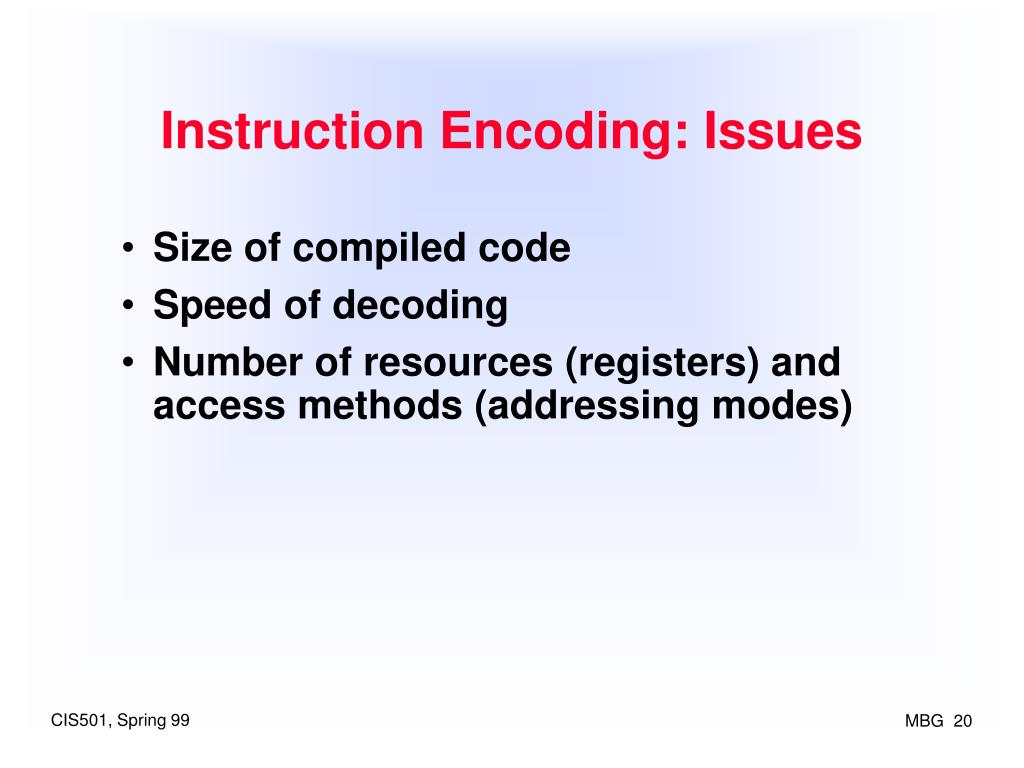 Instruction Encoding: Issues

• Size of compiled code
• Speed of decoding
• Number of resources (registers) and access methods (addressing modes)

CIS501, Spring 99

MBG 20